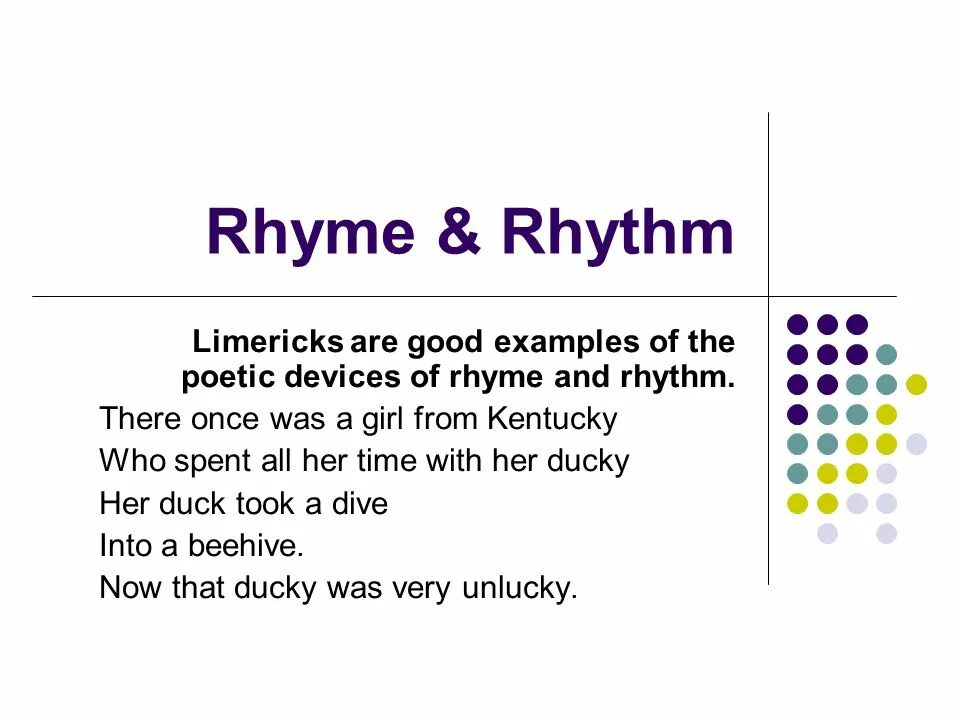 Rhyme & Rhythm

Limericks are good examples of the poetic devices of rhyme and rhythm.

There once was a girl from Kentucky
Who spent all her time with her ducky
Her duck took a dive
Into a beehive.
Now that ducky was very unlucky.